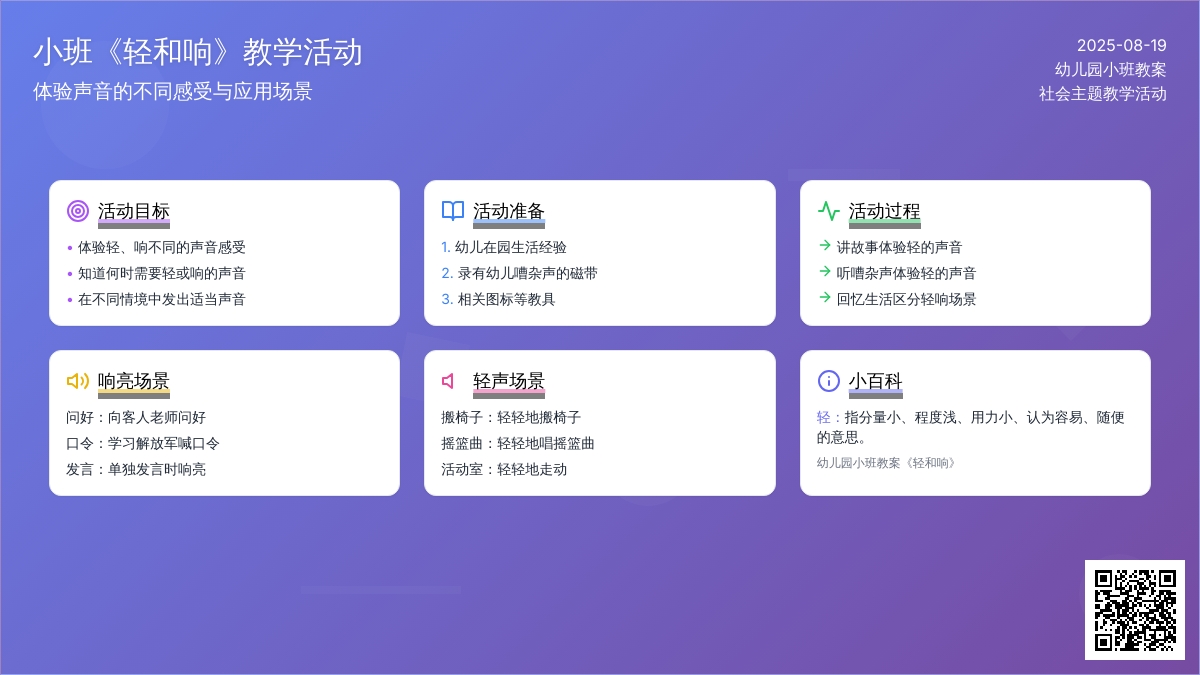 小班《轻和响》教学活动

体验声音的不同感受与应用场景

2025-08-19
幼儿园小班教案
社会主题教学活动

活动目标

• 体验轻、响不同的声音感受
• 知道何时需要轻或响的声音
• 在不同情境中发出适当声音

活动准备

1. 幼儿在园生活经验
2. 录有幼儿嘈杂声的磁带
3. 相关图标等教具

活动过程

→ 讲故事体验轻的声音
→ 听嘈杂声体验轻的声音
→ 回忆生活区分轻响场景

响亮场景

问好：向客人老师问好
口令：学习解放军喊口令
发言：单独发言时响亮

轻声场景

搬椅子：轻轻地搬椅子
摇篮曲：轻轻地唱摇篮曲
活动室：轻轻地走动

小百科

轻：指分量小、程度浅、用力小、认为容易、随便的意思。

幼儿园小班教案《轻和响》